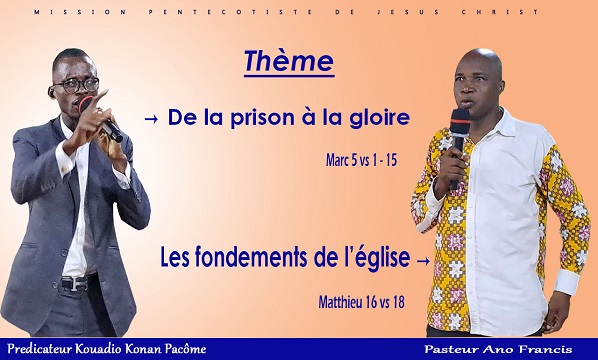 MISSION PENTECOTISTE DE JESUS CHRIST

Thème

→ De la prison à la gloire

Marc 5 vs 1 - 15

Les fondements de l'église →

Matthieu 16 vs 18

Predicateur Kouadio Konan Pacôme

Pasteur Ano Francis